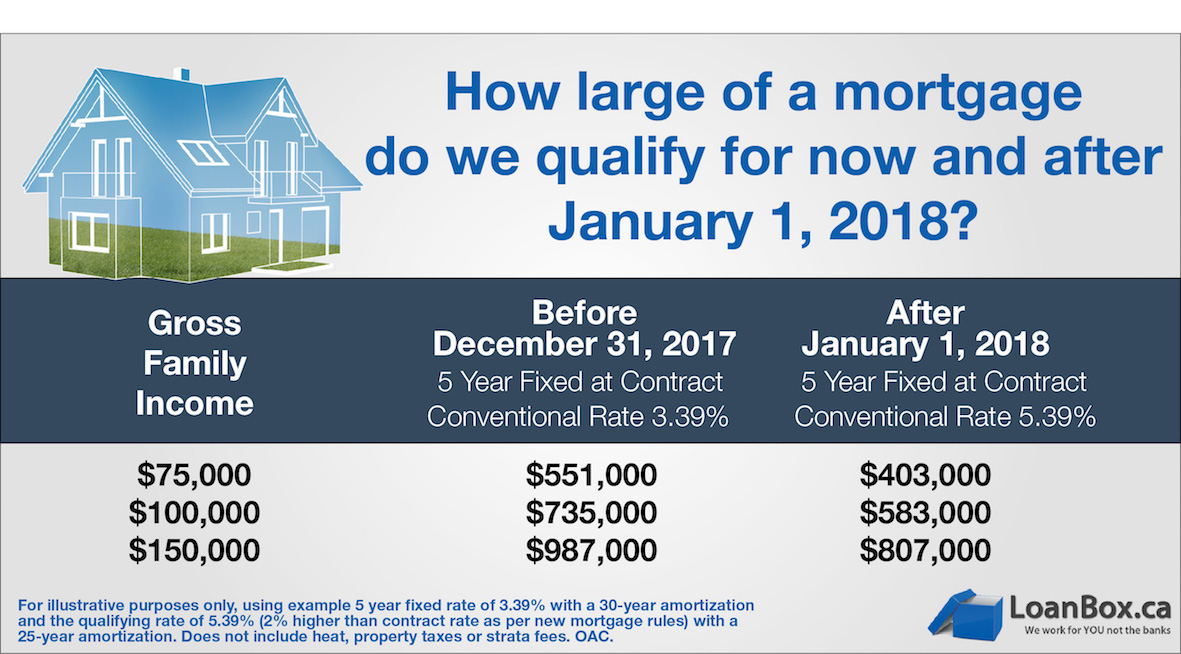 How large of a mortgage do we qualify for now and after January 1, 2018?

| Gross Family Income | Before December 31, 2017 5 Year Fixed at Contract Conventional Rate 3.39% | After January 1, 2018 5 Year Fixed at Contract Conventional Rate 5.39% |
|---|---|---|
| \$75,000 | \$551,000 | \$403,000 |
| \$100,000 | \$735,000 | \$583,000 |
| \$150,000 | \$987,000 | \$807,000 |

For illustrative purposes only, using example 5 year fixed rate of 3.39% with a 30-year amortization and the qualifying rate of 5.39% (2% higher than contract rate as per new mortgage rules) with a 25-year amortization. Does not include heat, property taxes or strata fees. OAC.

LoanBox.ca
We work for YOU not the banks